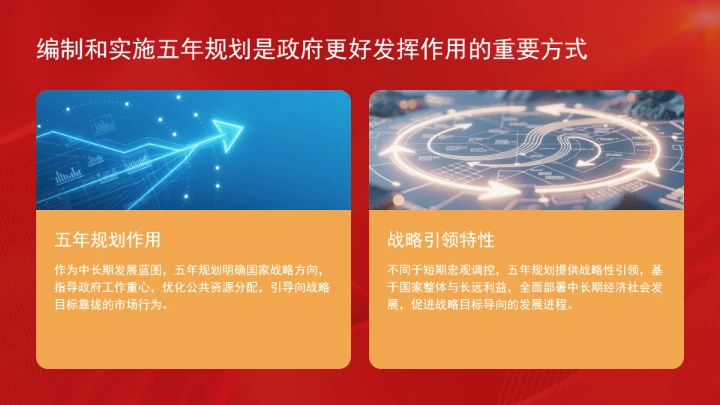 编制和实施五年规划是政府更好发挥作用的重要方式

五年规划作用

作为中长期发展蓝图，五年规划明确国家战略方向，指导政府工作重心，优化公共资源分配，引导向战略目标靠拢的市场行为。

战略引领特性

不同于短期宏观调控，五年规划提供战略性引领，基于国家整体与长远利益，全面部署中长期经济社会发展，促进战略目标导向的发展进程。